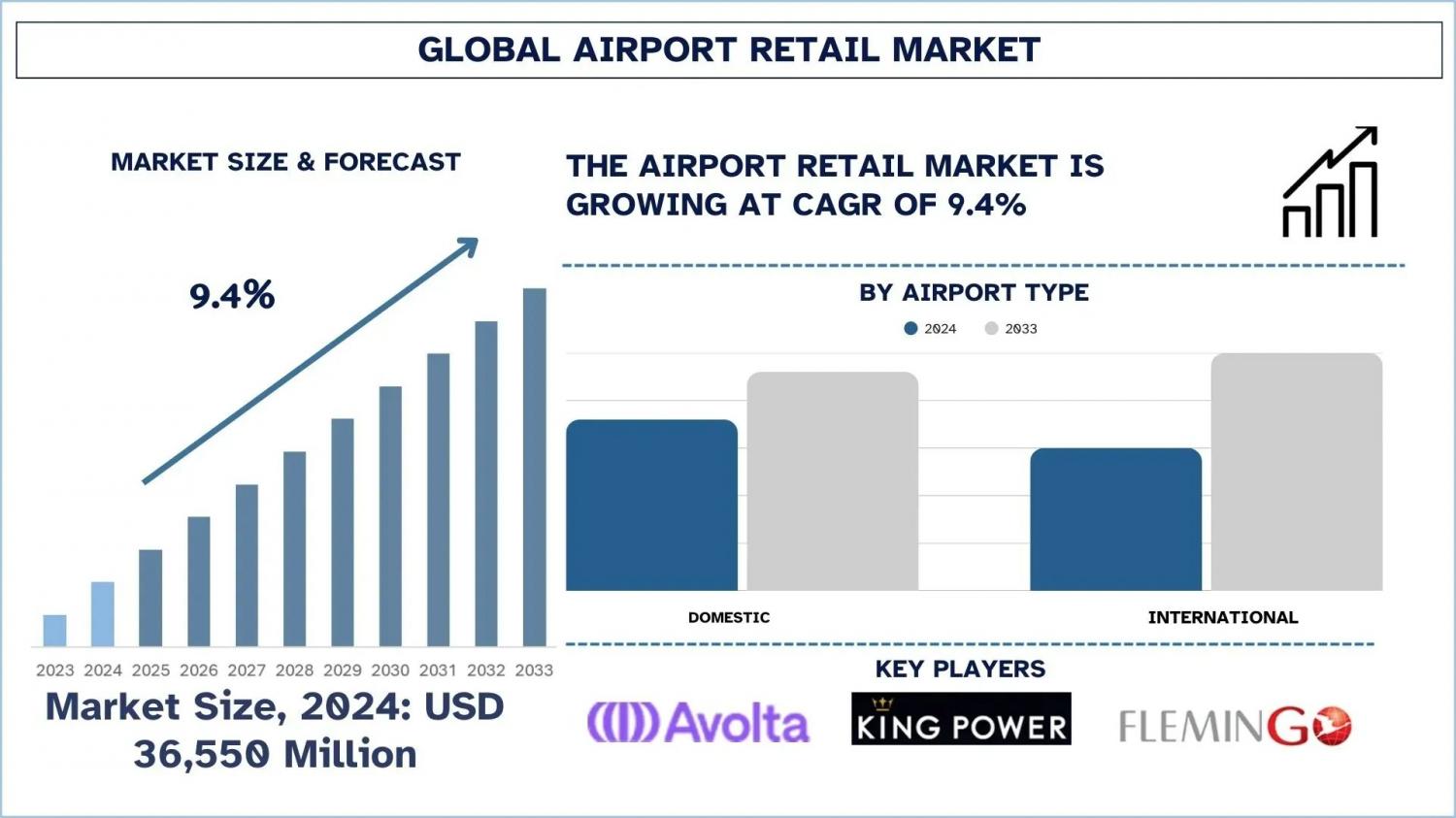 GLOBAL AIRPORT RETAIL MARKET

MARKET SIZE & FORECAST

9.4%

2023 2024 2025 2026 2027 2028 2029 2030 2031 2032 2033

Market Size, 2024: USD 36,550 Million

THE AIRPORT RETAIL MARKET IS GROWING AT CAGR OF 9.4%

BY AIRPORT TYPE

2024 2033

DOMESTIC

INTERNATIONAL

KEY PLAYERS

Avolta

KING POWER

FLEMINGO